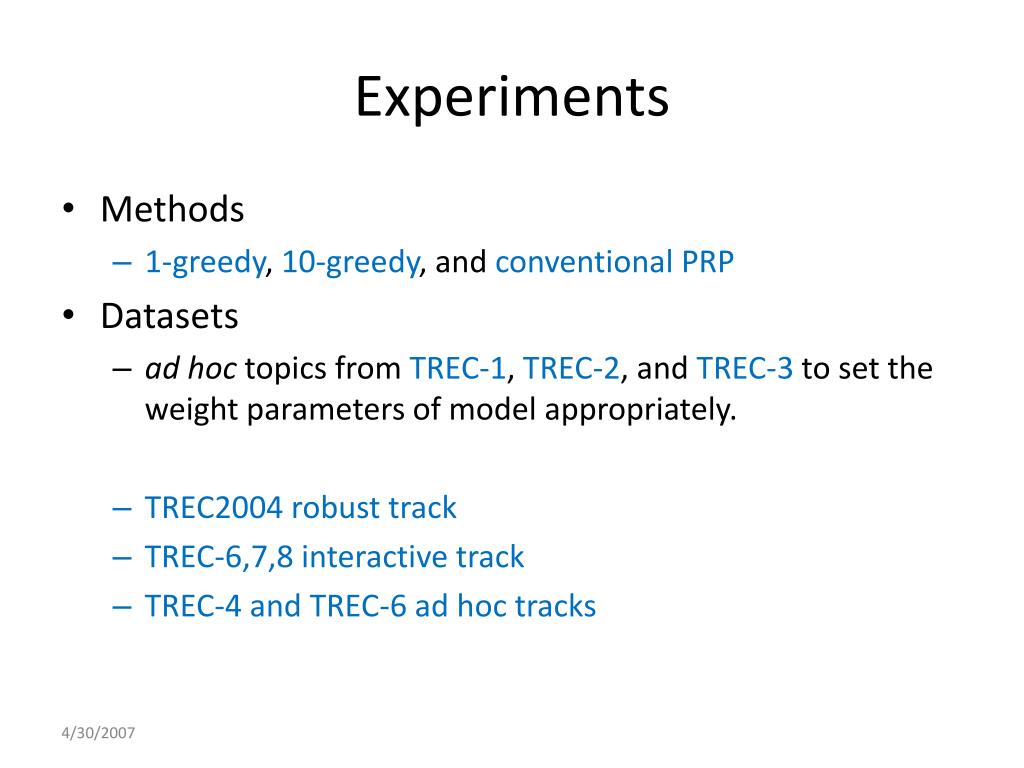 Experiments

• Methods
– 1-greedy, 10-greedy, and conventional PRP
• Datasets
– ad hoc topics from TREC-1, TREC-2, and TREC-3 to set the weight parameters of model appropriately.

– TREC2004 robust track
– TREC-6,7,8 interactive track
– TREC-4 and TREC-6 ad hoc tracks

4/30/2007